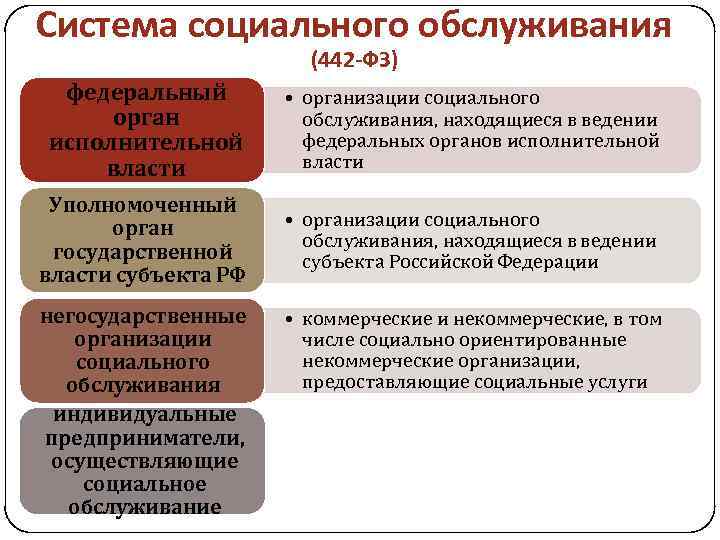 Система социального обслуживания
(442-ФЗ)

федеральный орган исполнительной власти

• организации социального обслуживания, находящиеся в ведении федеральных органов исполнительной власти

Уполномоченный орган государственной власти субъекта РФ

• организации социального обслуживания, находящиеся в ведении субъекта Российской Федерации

негосударственные организации социального обслуживания

• коммерческие и некоммерческие, в том числе социально ориентированные некоммерческие организации, предоставляющие социальные услуги

индивидуальные предприниматели, осуществляющие социальное обслуживание